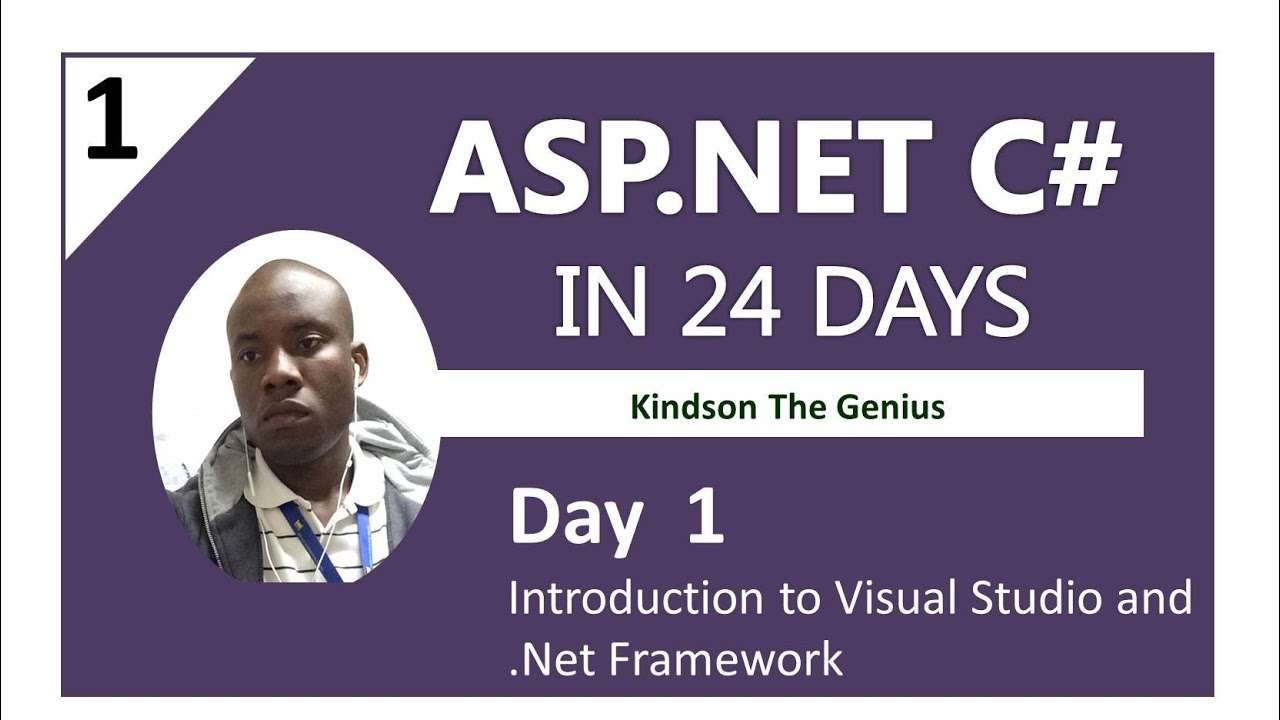 1

ASP.NET C#

IN 24 DAYS

Kindson The Genius

Day 1

Introduction to Visual Studio and .Net Framework